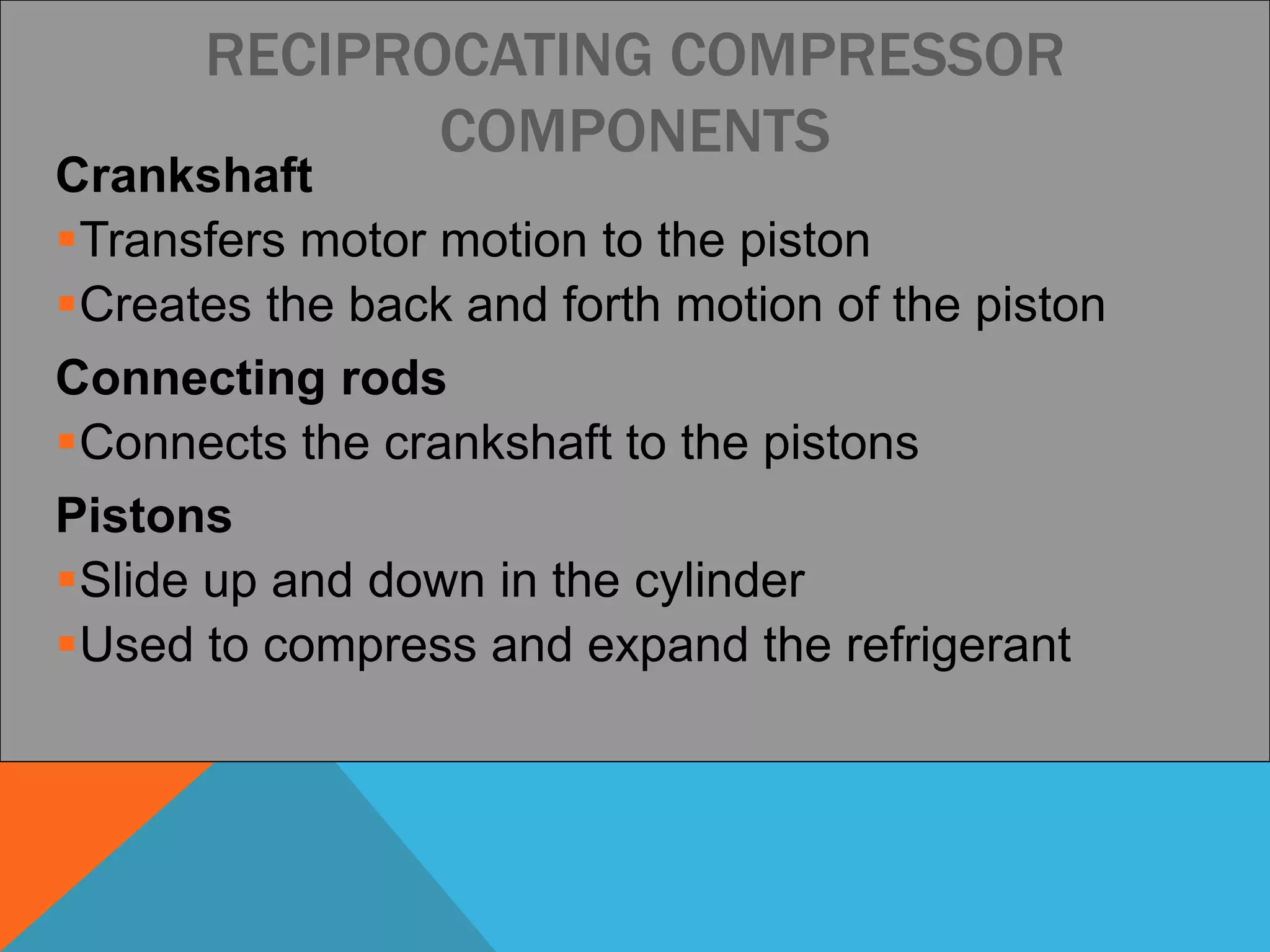 RECIPROCATING COMPRESSOR COMPONENTS

Crankshaft

▪Transfers motor motion to the piston

▪Creates the back and forth motion of the piston

Connecting rods

▪Connects the crankshaft to the pistons

Pistons

▪Slide up and down in the cylinder

▪Used to compress and expand the refrigerant